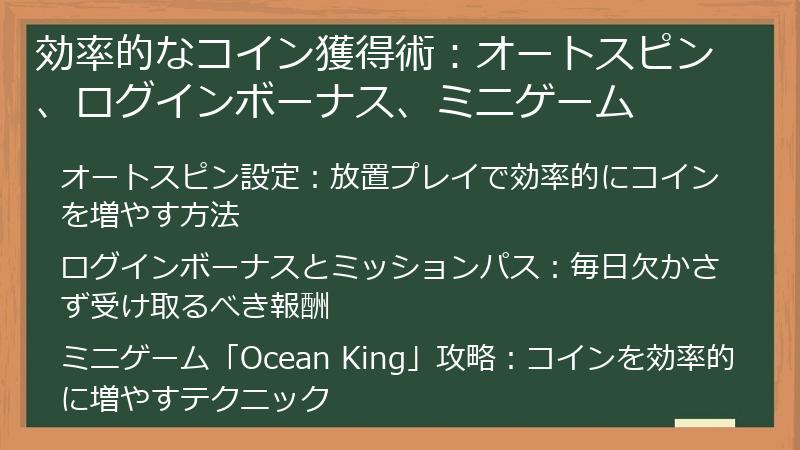 効率的なコイン獲得術：オートスピン、ログインボーナス、ミニゲーム

オートスピン設定：放置プレイで効率的にコインを増やす方法

ログインボーナスとミッションパス：毎日欠かさず受け取るべき報酬

ミニゲーム「Ocean King」攻略：コインを効率的に増やすテクニック